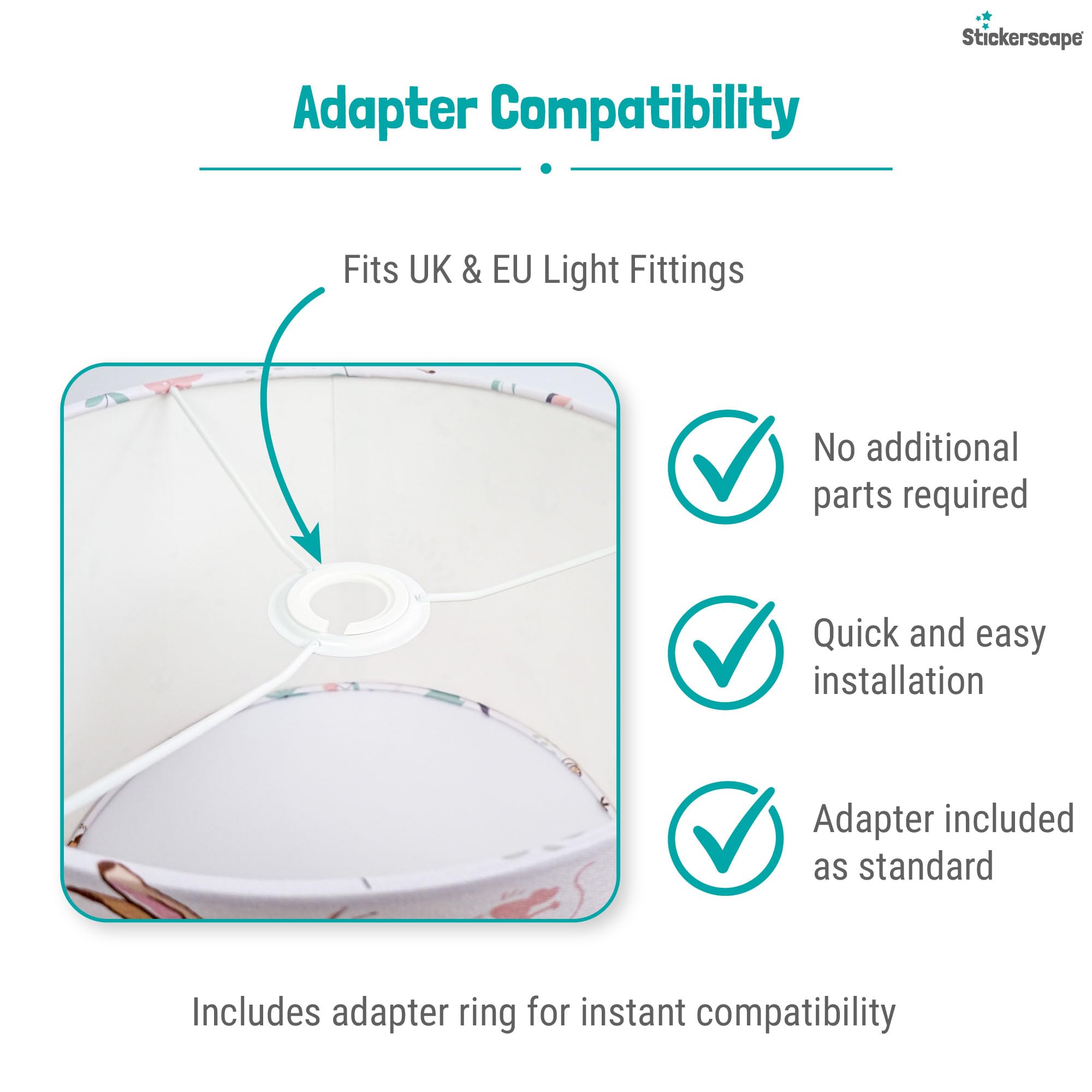 Stickerscape

Adapter Compatibility

Fits UK & EU Light Fittings

No additional parts required

Quick and easy installation

Adapter included as standard

Includes adapter ring for instant compatibility